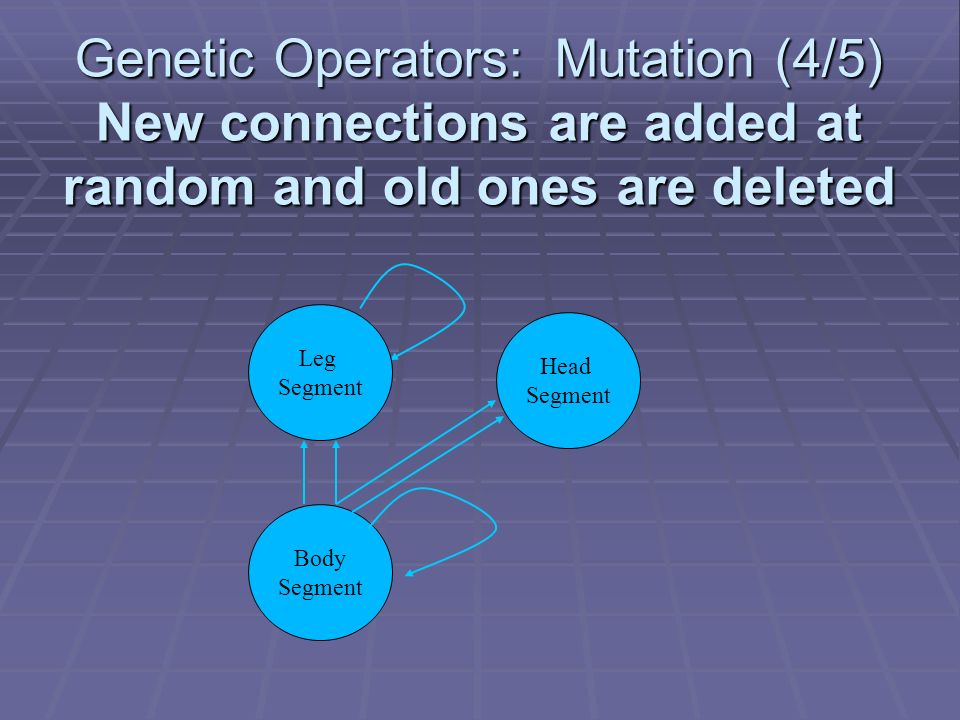 Genetic Operators: Mutation (4/5)
New connections are added at random and old ones are deleted

Leg Segment

Head Segment

Body Segment